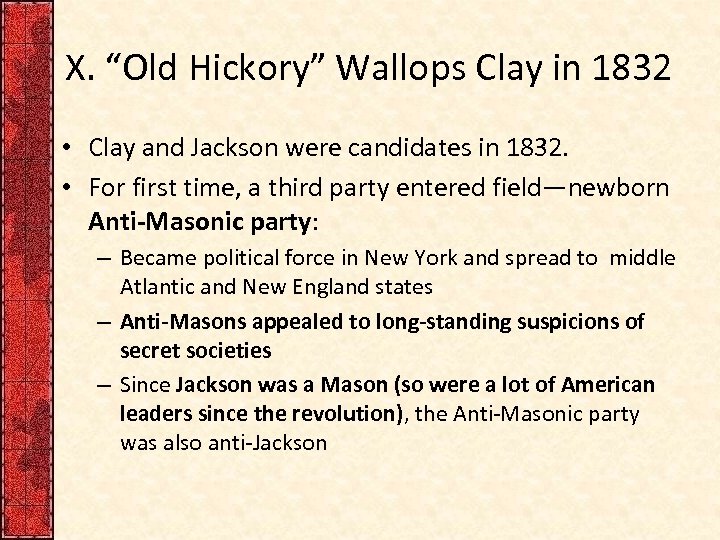 X. “Old Hickory” Wallops Clay in 1832

• Clay and Jackson were candidates in 1832.
• For first time, a third party entered field—newborn Anti-Masonic party:
– Became political force in New York and spread to middle Atlantic and New England states
– Anti-Masons appealed to long-standing suspicions of secret societies
– Since Jackson was a Mason (so were a lot of American leaders since the revolution), the Anti-Masonic party was also anti-Jackson